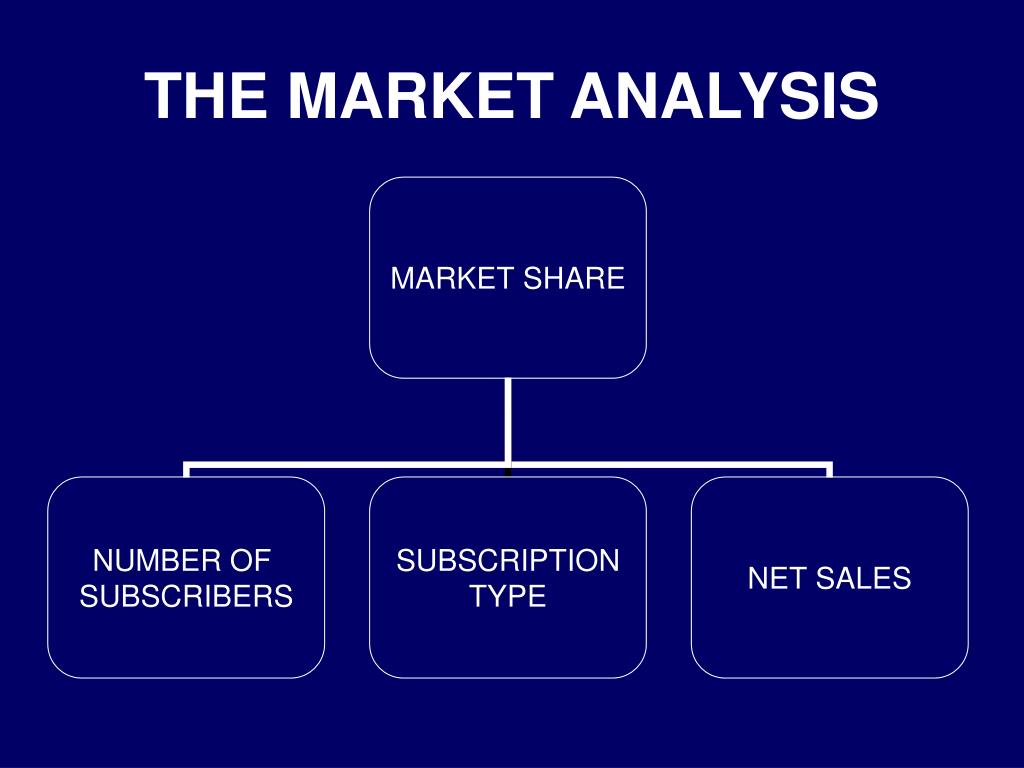 THE MARKET ANALYSIS

MARKET SHARE

NUMBER OF SUBSCRIBERS

SUBSCRIPTION TYPE

NET SALES